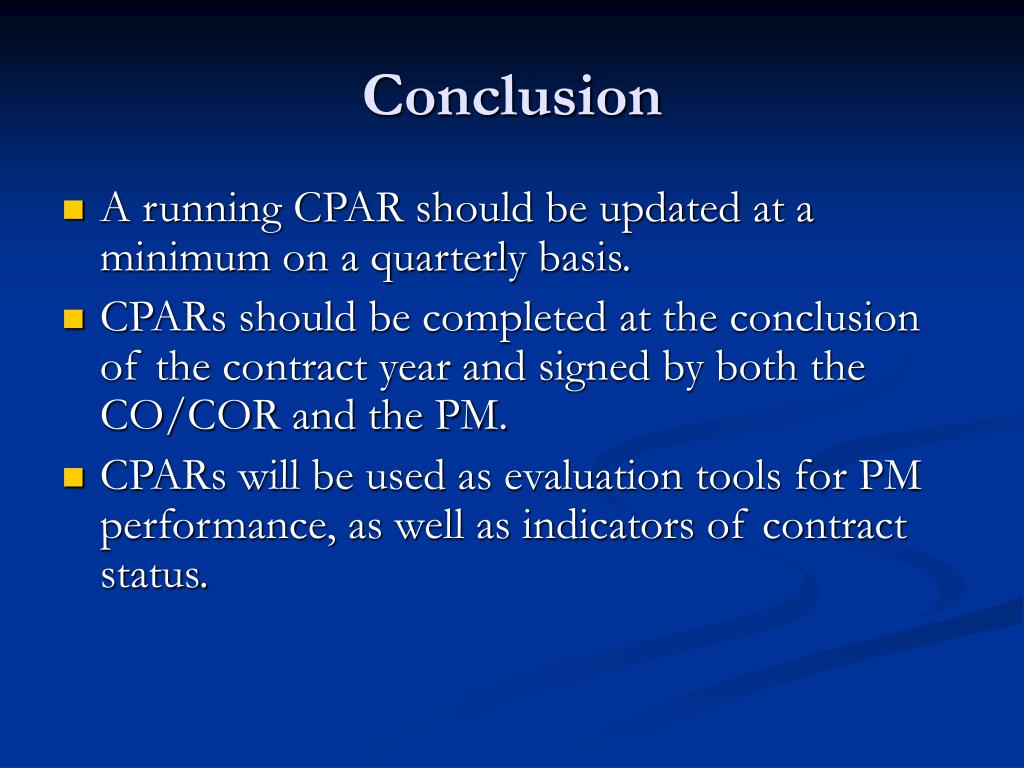 Conclusion

- A running CPAR should be updated at a minimum on a quarterly basis.
- CPARs should be completed at the conclusion of the contract year and signed by both the CO/COR and the PM.
- CPARs will be used as evaluation tools for PM performance, as well as indicators of contract status.